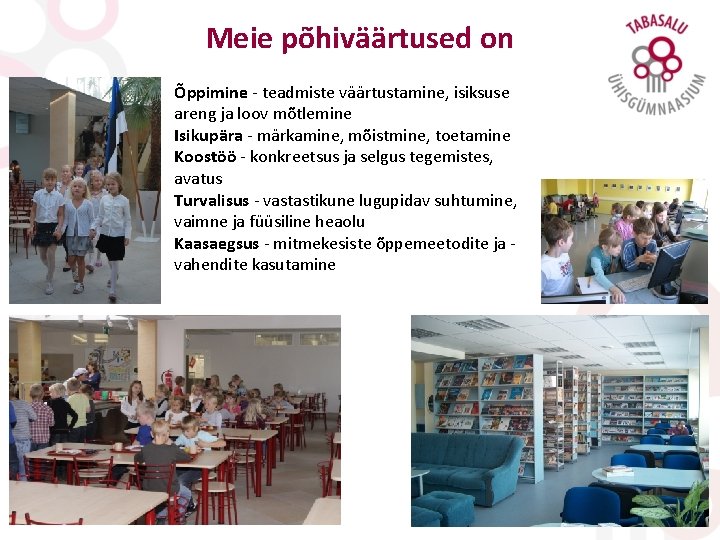 Meie põhiväärtused on

TABASALU ÜHISGÜMNAASIUM

Õppimine - teadmiste väärtustamine, isiksuse areng ja loov mõtlemine
Isikupära - märkamine, mõistmine, toetamine
Koostöö - konkreetsus ja selgus tegemistes, avatus
Turvalisus - vastastikune lugupidav suhtumine, vaimne ja füüsiline heaolu
Kaasaegsus - mitmekesiste õppemeetodite ja -vahendite kasutamine